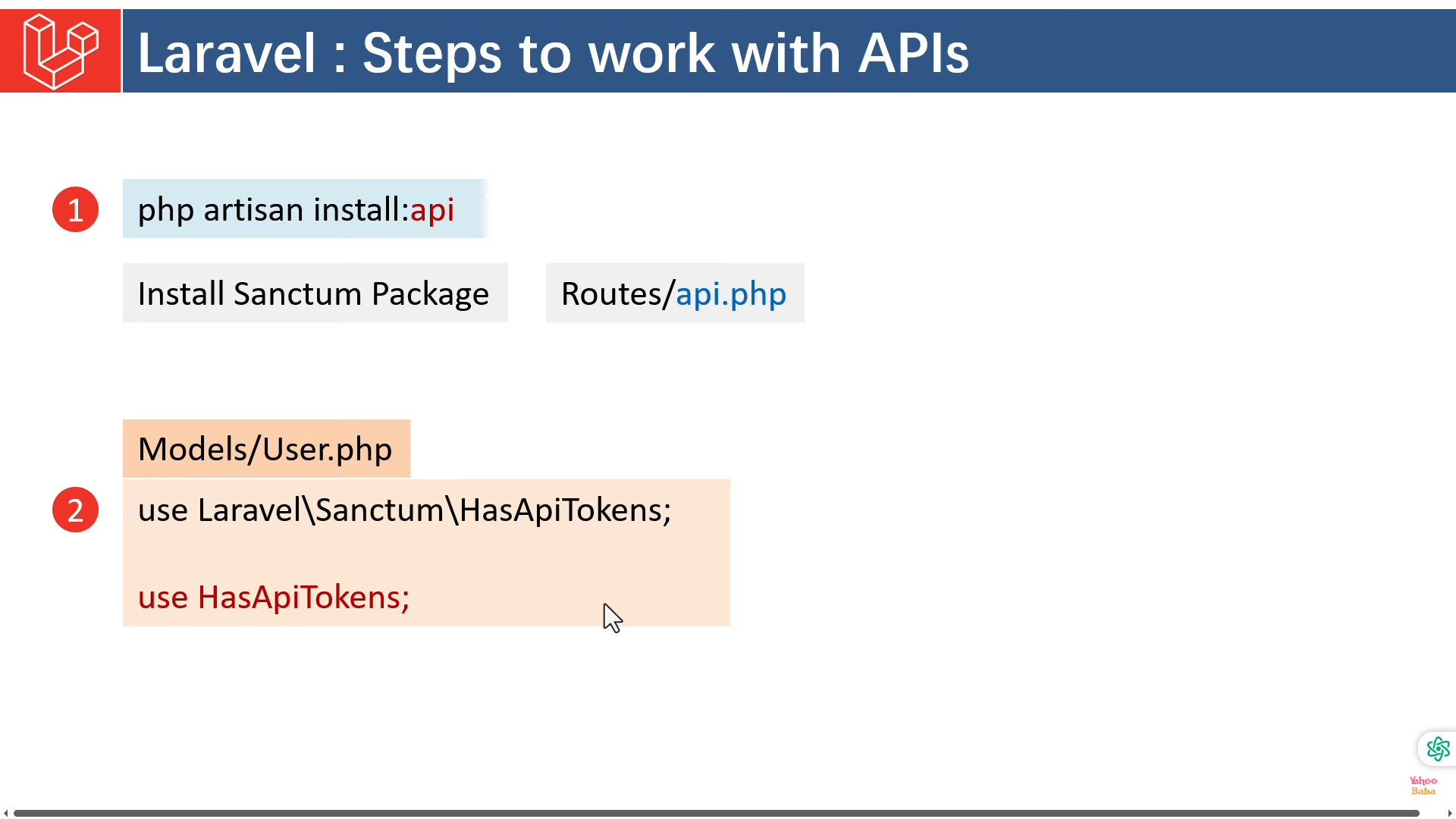 Laravel : Steps to work with APIs

1

php artisan install:api

Install Sanctum Package

Routes/api.php

Models/User.php

2

use Laravel\Sanctum\HasApiTokens;

use HasApiTokens;

Yahoo Baba